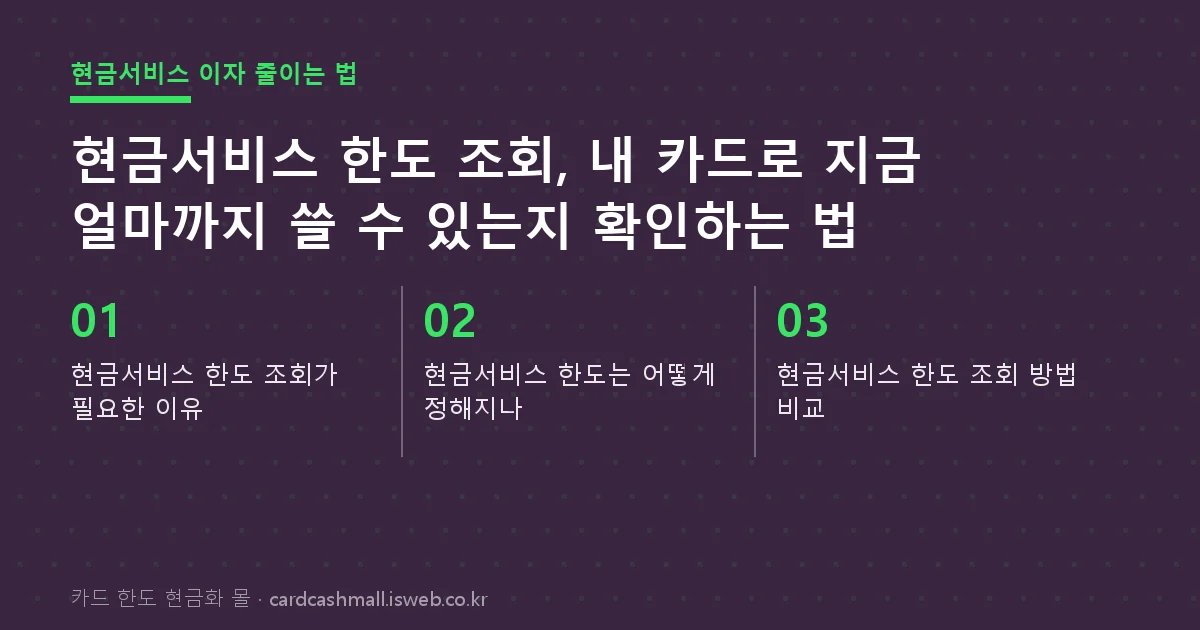 현금서비스 이자 줄이는 법

현금서비스 한도 조회, 내 카드로 지금 얼마까지 쓸 수 있는지 확인하는 법

01

현금서비스 한도 조회가 필요한 이유

02

현금서비스 한도는 어떻게 정해지나

03

현금서비스 한도 조회 방법 비교

카드 한도 현금화 몰 · cardcashmall.isweb.co.kr